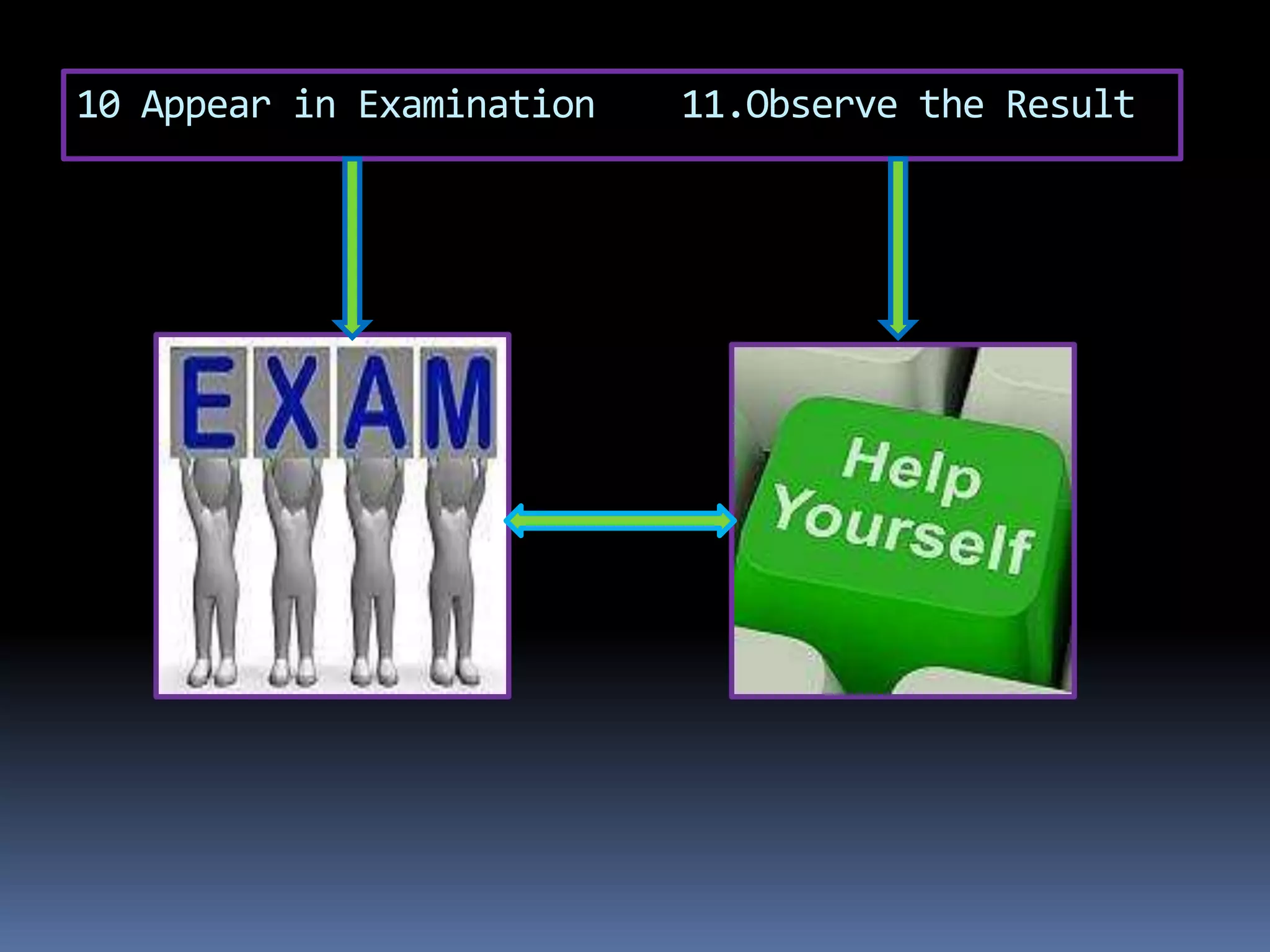 10 Appear in Examination 11.Observe the Result

EXAM

Help Yourself